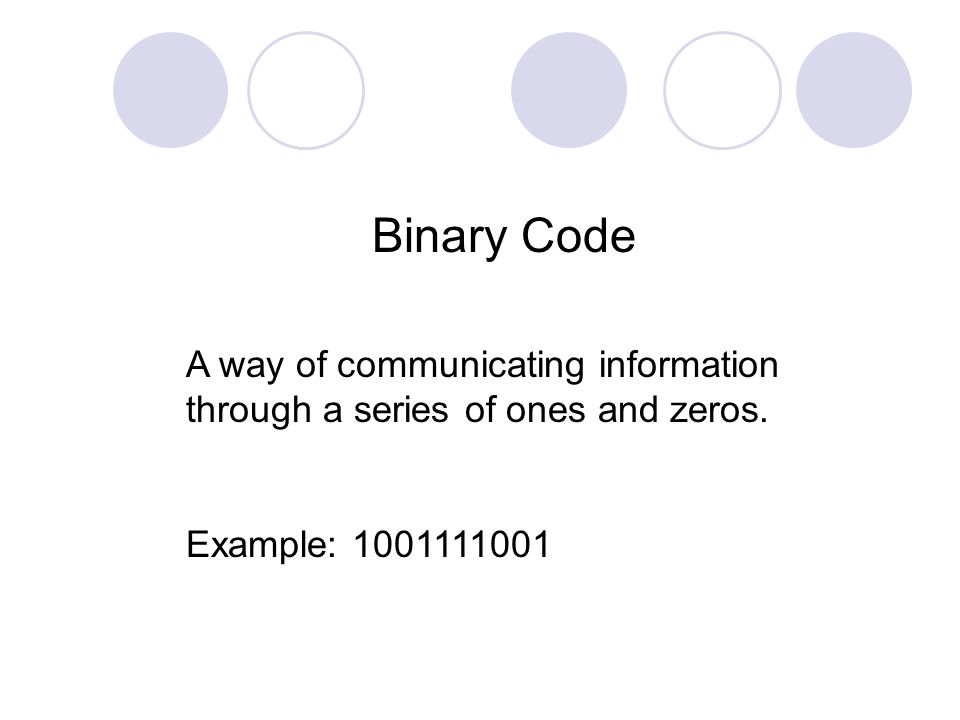 Binary Code

A way of communicating information through a series of ones and zeros.

Example: 1001111001